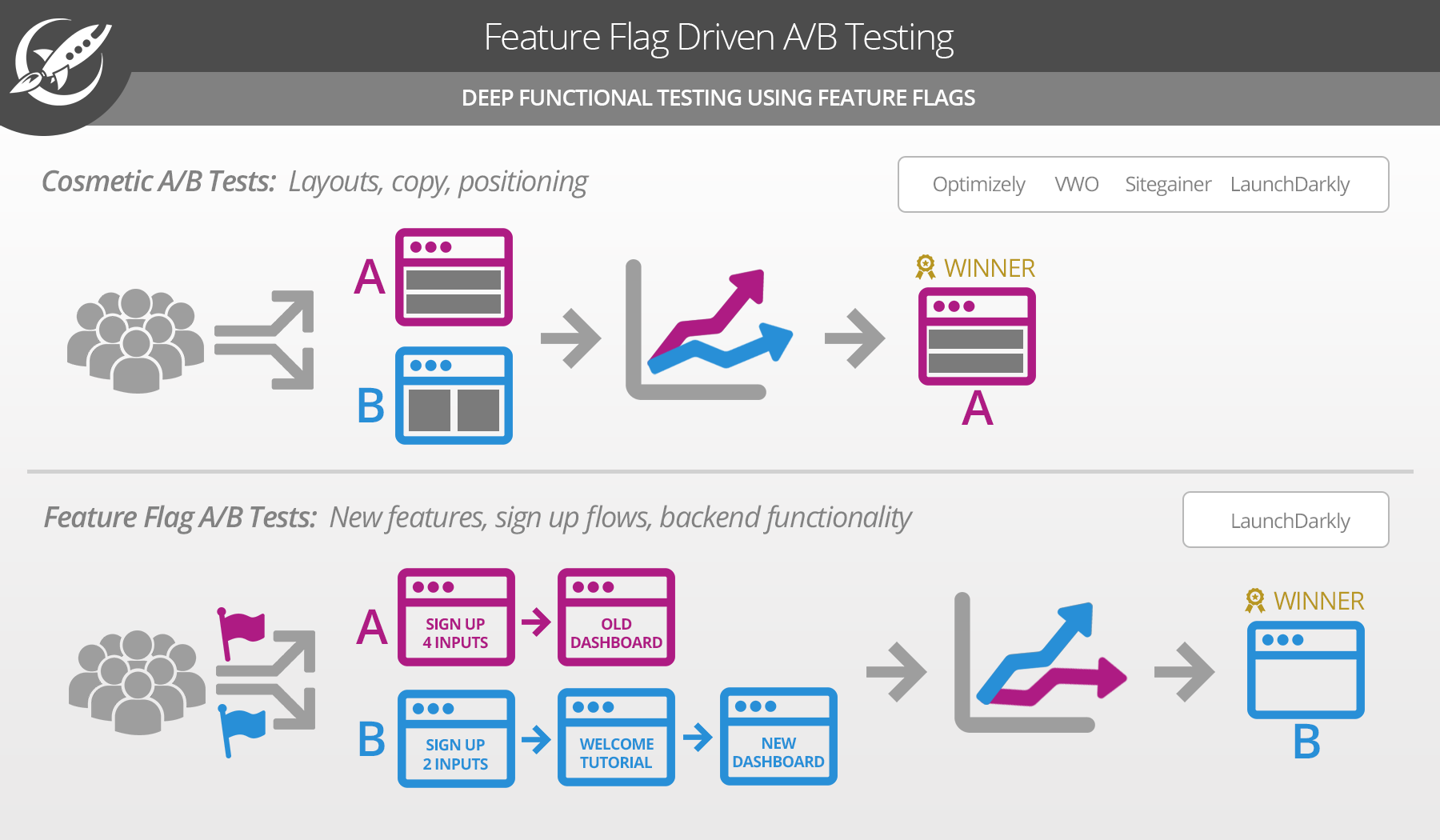 Feature Flag Driven A/B Testing

DEEP FUNCTIONAL TESTING USING FEATURE FLAGS

Cosmetic A/B Tests: Layouts, copy, positioning

Optimizely VWO Sitegainer LaunchDarkly

A

B

WINNER

A

Feature Flag A/B Tests: New features, sign up flows, backend functionality

LaunchDarkly

A

SIGN UP 4 INPUTS

OLD DASHBOARD

B

SIGN UP 2 INPUTS

WELCOME TUTORIAL

NEW DASHBOARD

WINNER

B